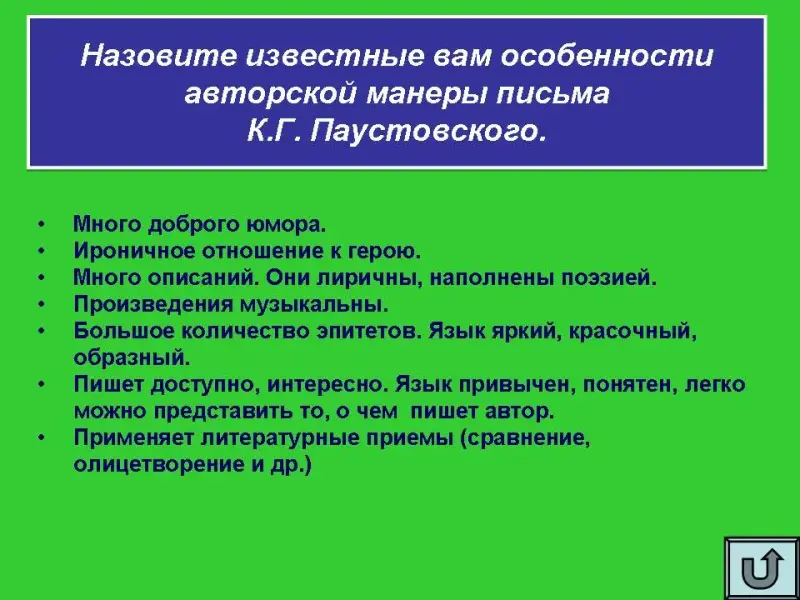 Назовите известные вам особенности авторской манеры письма К.Г. Паустовского.

• Много доброго юмора.
• Ироничное отношение к герою.
• Много описаний. Они лиричны, наполнены поэзией.
• Произведения музыкальны.
• Большое количество эпитетов. Язык яркий, красочный, образный.
• Пишет доступно, интересно. Язык привычен, понятен, легко можно представить то, о чем пишет автор.
• Применяет литературные приемы (сравнение, олицетворение и др.)